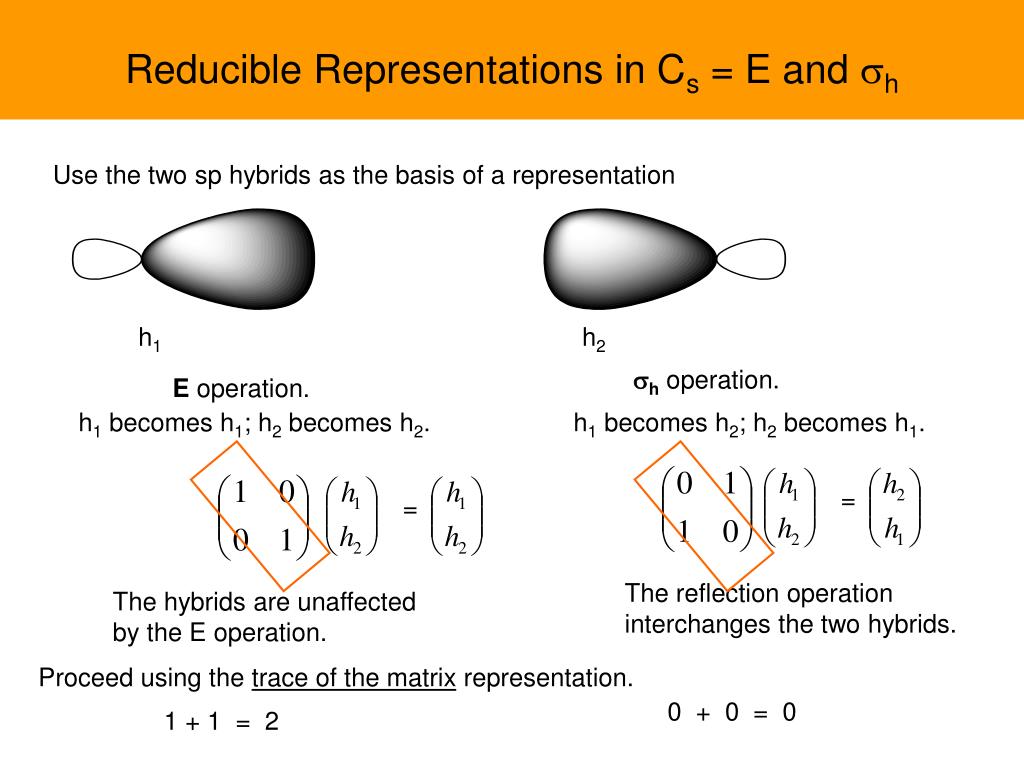 Reducible Representations in $C_s$ = E and $\sigma_h$

Use the two sp hybrids as the basis of a representation

$h_1$

$h_2$

**E** operation.

$h_1$ becomes $h_1$; $h_2$ becomes $h_2$.

$\begin{pmatrix} 1 & 0 \\ 0 & 1 \end{pmatrix} \begin{pmatrix} h_1 \\ h_2 \end{pmatrix} = \begin{pmatrix} h_1 \\ h_2 \end{pmatrix}$

The hybrids are unaffected by the E operation.

$\sigma_h$ operation.

$h_1$ becomes $h_2$; $h_2$ becomes $h_1$.

$\begin{pmatrix} 0 & 1 \\ 1 & 0 \end{pmatrix} \begin{pmatrix} h_1 \\ h_2 \end{pmatrix} = \begin{pmatrix} h_2 \\ h_1 \end{pmatrix}$

The reflection operation interchanges the two hybrids.

Proceed using the trace of the matrix representation.

1 + 1 = 2

0 + 0 = 0